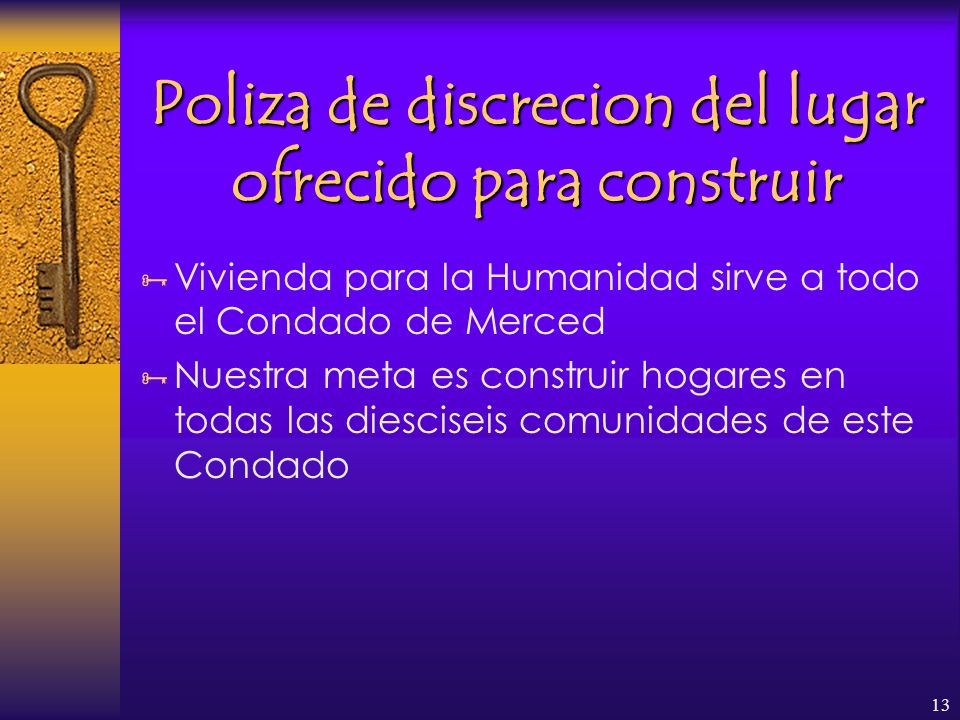 Poliza de discrecion del lugar ofrecido para construir

Vivienda para la Humanidad sirve a todo el Condado de Merced

Nuestra meta es construir hogares en todas las diesciseis comunidades de este Condado

13